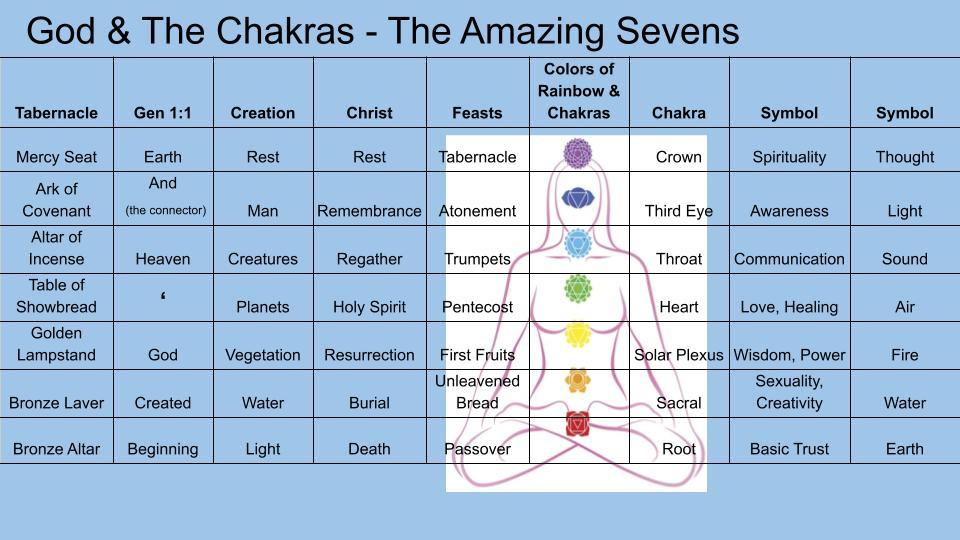 God & The Chakras - The Amazing Sevens

| Tabernacle | Gen 1:1 | Creation | Christ | Feasts | Colors of Rainbow & Chakras | Chakra | Symbol | Symbol |
|---|---|---|---|---|---|---|---|---|
| Mercy Seat | Earth | Rest | Rest | Tabernacle | | Crown | Spirituality | Thought |
| Ark of Covenant | And (the connector) | Man | Remembrance | Atonement | | Third Eye | Awareness | Light |
| Altar of Incense | Heaven | Creatures | Regather | Trumpets | | Throat | Communication | Sound |
| Table of Showbread | ‘ | Planets | Holy Spirit | Pentecost | | Heart | Love, Healing | Air |
| Golden Lampstand | God | Vegetation | Resurrection | First Fruits | | Solar Plexus | Wisdom, Power | Fire |
| Bronze Laver | Created | Water | Burial | Unleavened Bread | | Sacral | Sexuality, Creativity | Water |
| Bronze Altar | Beginning | Light | Death | Passover | | Root | Basic Trust | Earth |